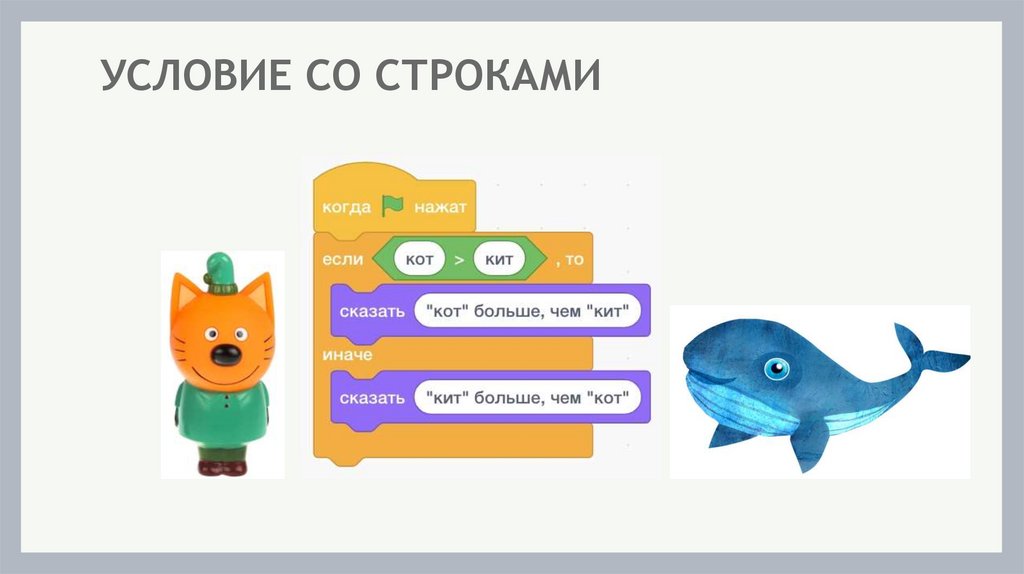 УСЛОВИЕ СО СТРОКАМИ

когда нажат
если кот > кит , то
сказать "кот" больше, чем "кит"
иначе
сказать "кит" больше, чем "кот"